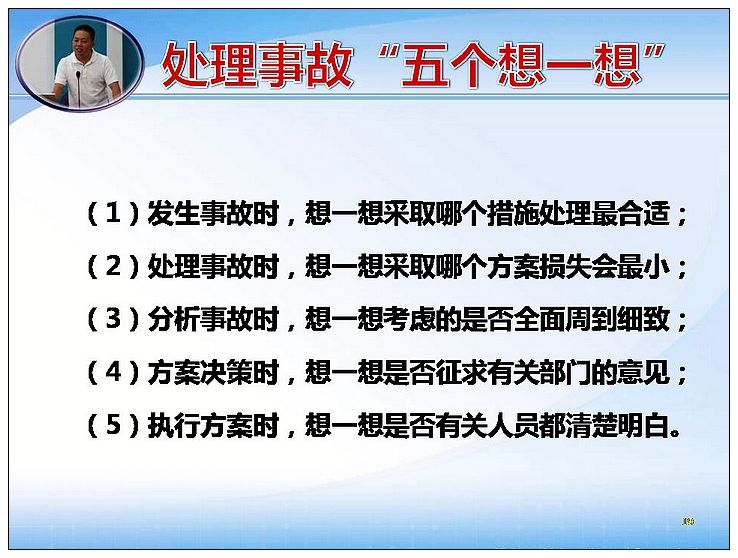 处理事故“五个想一想”

（1）发生事故时，想一想采取哪个措施处理最合适；

（2）处理事故时，想一想采取哪个方案损失会最小；

（3）分析事故时，想一想考虑的是否全面周到细致；

（4）方案决策时，想一想是否征求有关部门的意见；

（5）执行方案时，想一想是否有关人员都清楚明白。